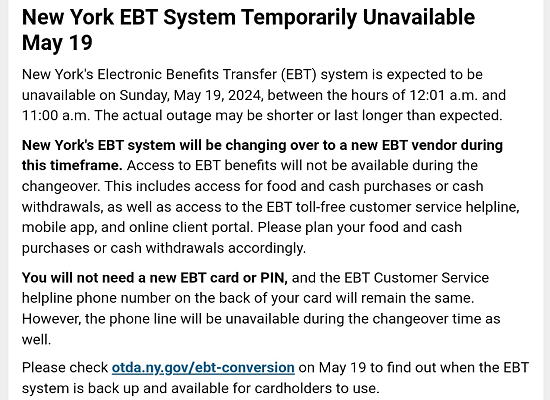 New York EBT System Temporarily Unavailable May 19

New York's Electronic Benefits Transfer (EBT) system is expected to be unavailable on Sunday, May 19, 2024, between the hours of 12:01 a.m. and 11:00 a.m. The actual outage may be shorter or last longer than expected.

New York's EBT system will be changing over to a new EBT vendor during this timeframe. Access to EBT benefits will not be available during the changeover. This includes access for food and cash purchases or cash withdrawals, as well as access to the EBT toll-free customer service helpline, mobile app, and online client portal. Please plan your food and cash purchases or cash withdrawals accordingly.

You will not need a new EBT card or PIN, and the EBT Customer Service helpline phone number on the back of your card will remain the same. However, the phone line will be unavailable during the changeover time as well.

Please check otda.ny.gov/ebt-conversion on May 19 to find out when the EBT system is back up and available for cardholders to use.